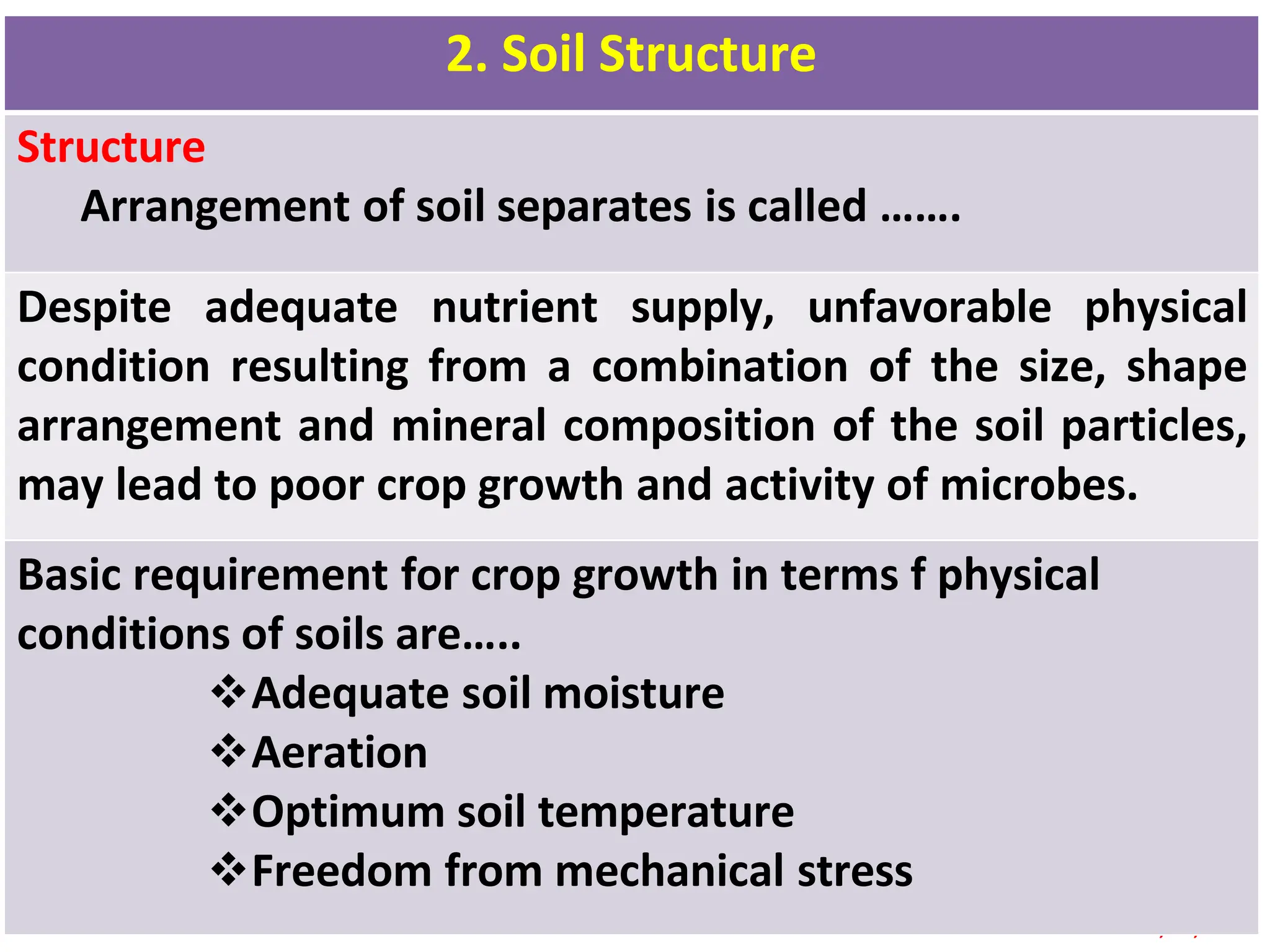 2. Soil Structure

Structure

Arrangement of soil separates is called …….

Despite adequate nutrient supply, unfavorable physical condition resulting from a combination of the size, shape arrangement and mineral composition of the soil particles, may lead to poor crop growth and activity of microbes.

Basic requirement for crop growth in terms f physical conditions of soils are…..

❖Adequate soil moisture
❖Aeration
❖Optimum soil temperature
❖Freedom from mechanical stress